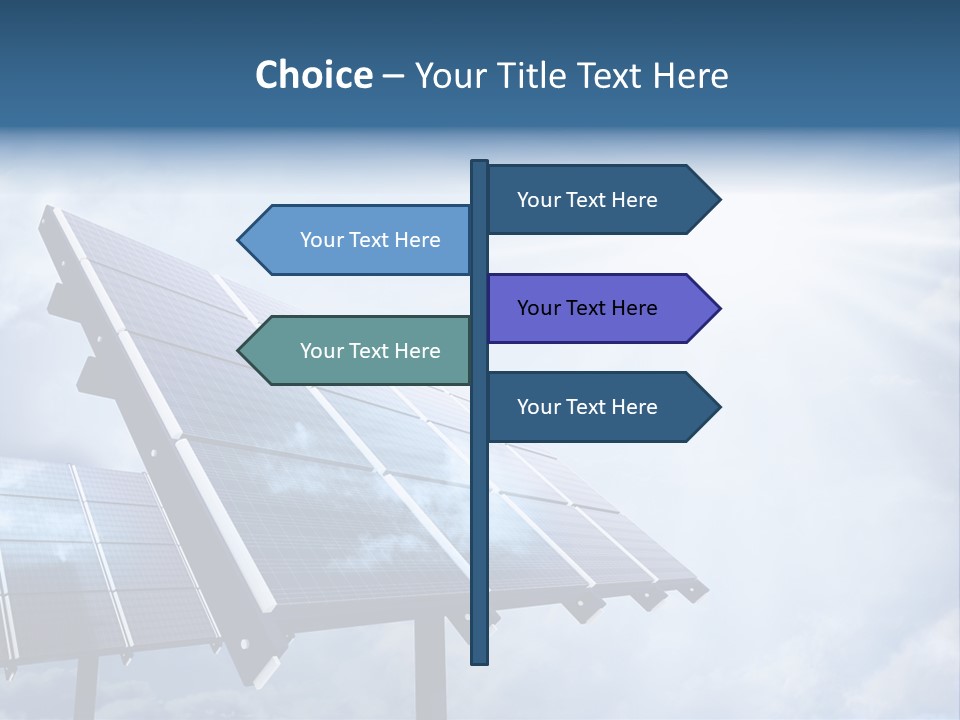 Choice – Your Title Text Here

Your Text Here

Your Text Here

Your Text Here

Your Text Here

Your Text Here